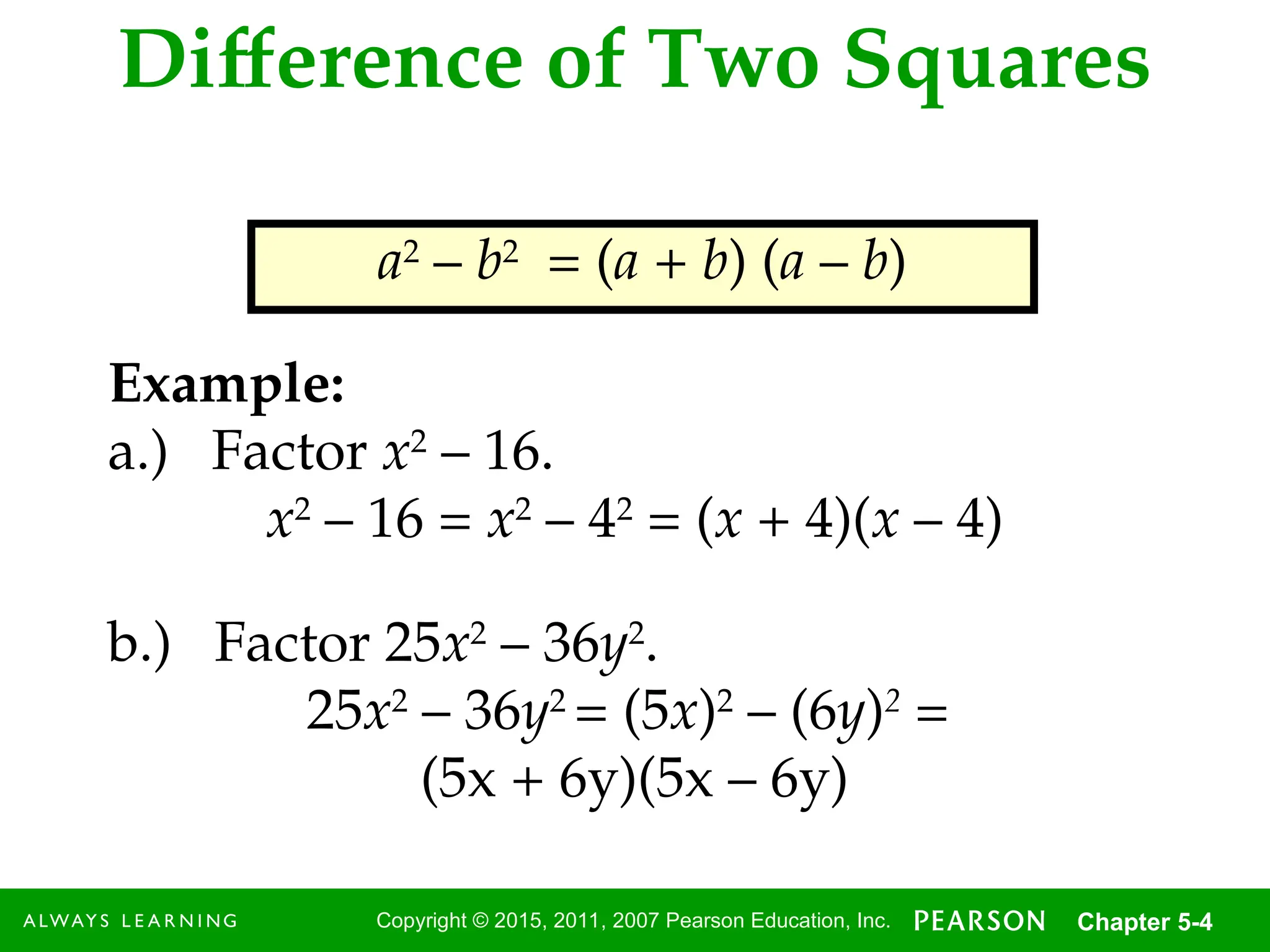 Difference of Two Squares

$a^2 - b^2 = (a + b)(a - b)$

Example:

a.) Factor $x^2 - 16$.

$x^2 - 16 = x^2 - 4^2 = (x + 4)(x - 4)$

b.) Factor $25x^2 - 36y^2$.

$25x^2 - 36y^2 = (5x)^2 - (6y)^2 =$

$(5x + 6y)(5x - 6y)$

ALWAYS LEARNING Copyright © 2015, 2011, 2007 Pearson Education, Inc. PEARSON Chapter 5-4